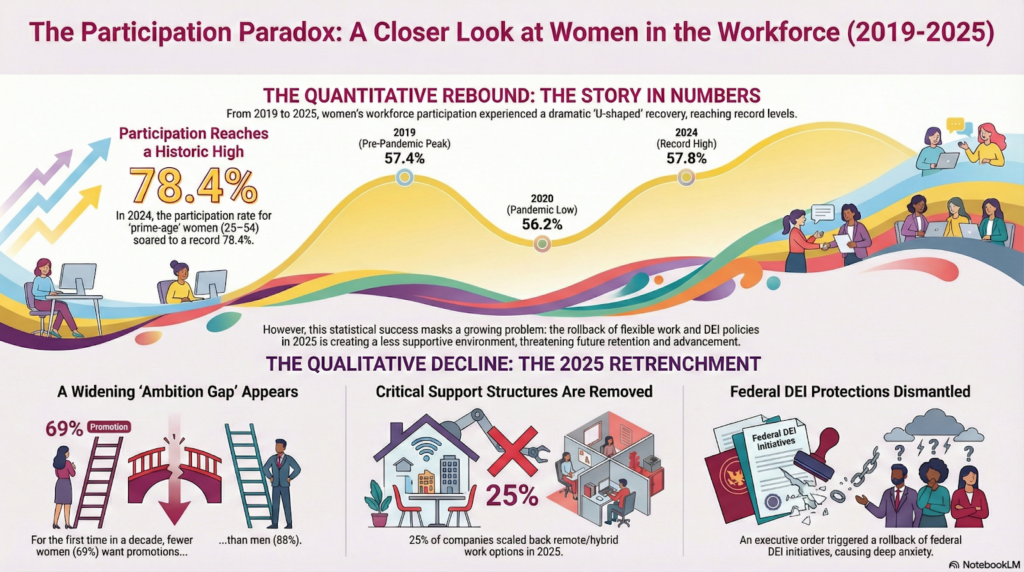 The Participation Paradox: A Closer Look at Women in the Workforce (2019-2025)

THE QUANTITATIVE REBOUND: THE STORY IN NUMBERS

From 2019 to 2025, women's workforce participation experienced a dramatic 'U-shaped' recovery, reaching record levels.

Participation Reaches a Historic High

78.4%

In 2024, the participation rate for 'prime-age' women (25–54) soared to a record 78.4%.

2019 (Pre-Pandemic Peak) 57.4%

2020 (Pandemic Low) 56.2%

2024 (Record High) 57.8%

However, this statistical success masks a growing problem: the rollback of flexible work and DEI policies in 2025 is creating a less supportive environment, threatening future retention and advancement.

THE QUALITATIVE DECLINE: THE 2025 RETRENCHMENT

A Widening 'Ambition Gap' Appears

69% Promotion

For the first time in a decade, fewer women (69%) want promotions...

...than men (88%).

Critical Support Structures Are Removed

25%

25% of companies scaled back remote/hybrid work options in 2025.

Federal DEI Protections Dismantled

Federal DEI Initiatives

An executive order triggered a rollback of federal DEI initiatives, causing deep anxiety.

NotebookLM